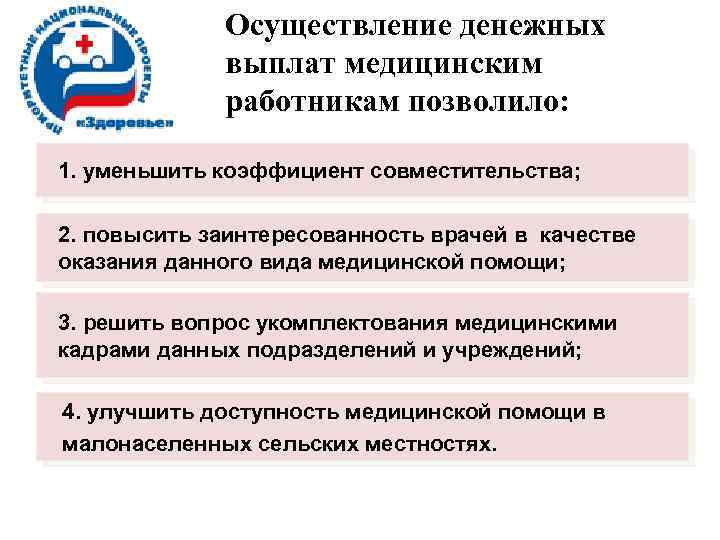 ПРИОРИТЕТНЫЕ НАЦИОНАЛЬНЫЕ ПРОЕКТЫ
«Здоровье»

Осуществление денежных выплат медицинским работникам позволило:

1. уменьшить коэффициент совместительства;

2. повысить заинтересованность врачей в качестве оказания данного вида медицинской помощи;

3. решить вопрос укомплектования медицинскими кадрами данных подразделений и учреждений;

4. улучшить доступность медицинской помощи в малонаселенных сельских местностях.